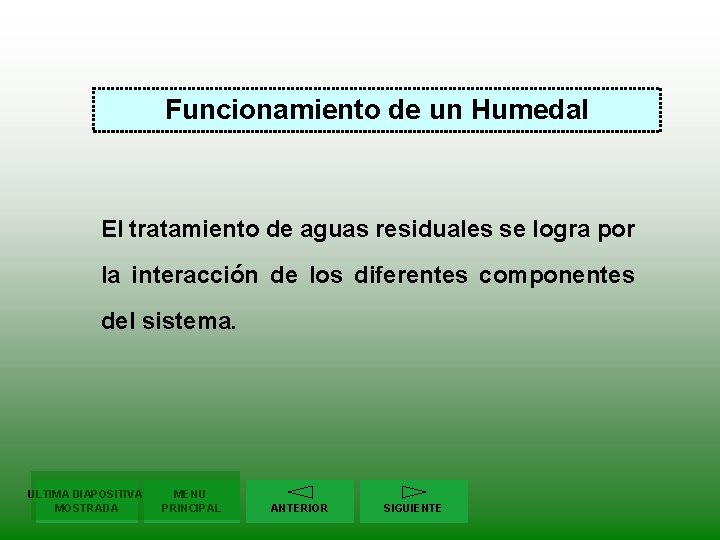 Funcionamiento de un Humedal

El tratamiento de aguas residuales se logra por la interacción de los diferentes componentes del sistema.

ULTIMA DIAPOSITIVA MOSTRADA

MENU PRINCIPAL

ANTERIOR

SIGUIENTE